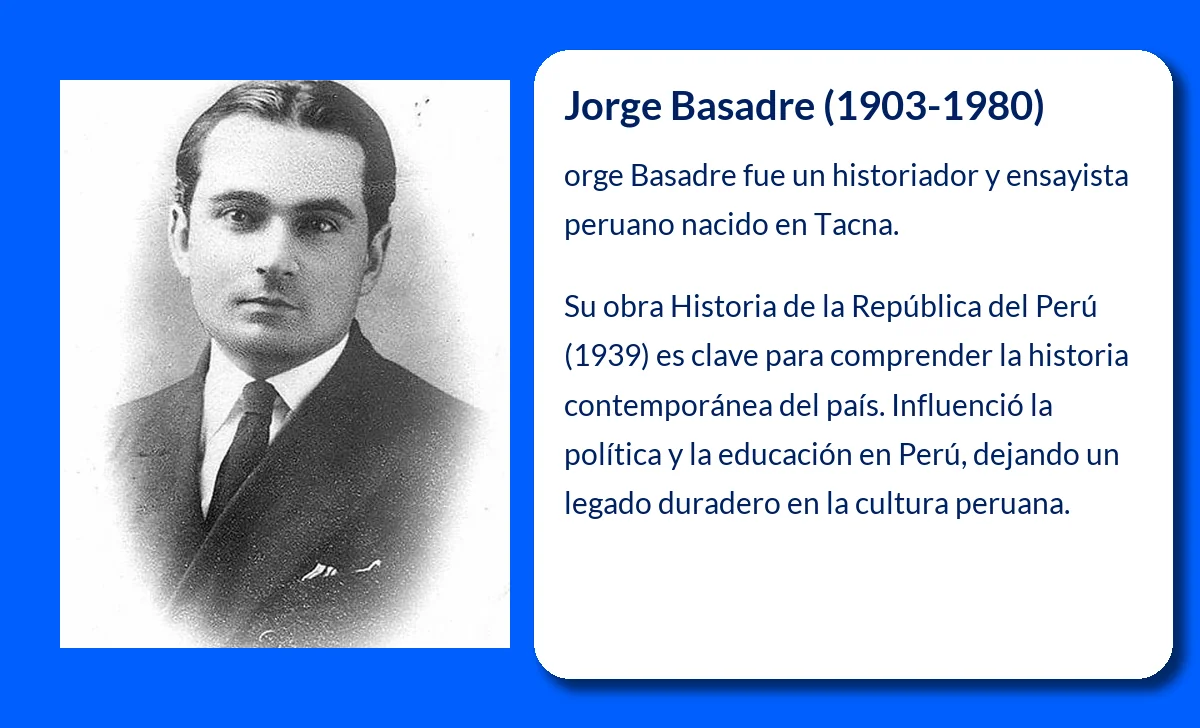 Jorge Basadre (1903-1980)

orge Basadre fue un historiador y ensayista peruano nacido en Tacna.

Su obra Historia de la República del Perú (1939) es clave para comprender la historia contemporánea del país. Influenció la política y la educación en Perú, dejando un legado duradero en la cultura peruana.